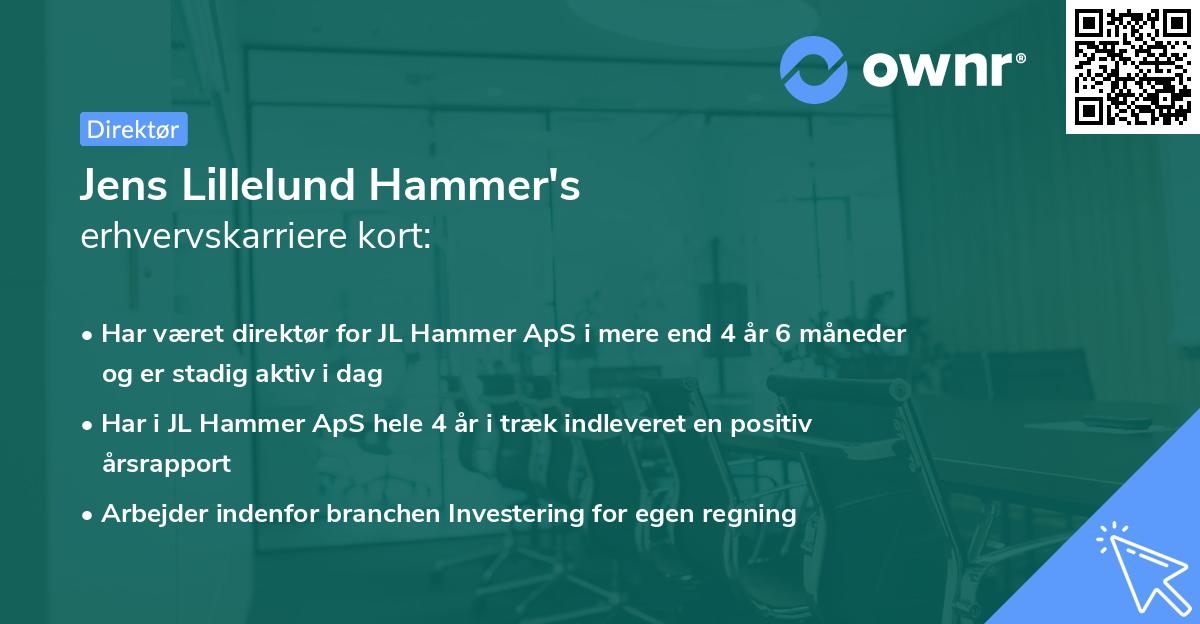 ownr®

Direktør

Jens Lillelund Hammer's
erhvervskarriere kort:

• Har været direktør for JL Hammer ApS i mere end 4 år 6 måneder og er stadig aktiv i dag

• Har i JL Hammer ApS hele 4 år i træk indleveret en positiv årsrapport

• Arbejder indenfor branchen Investering for egen regning